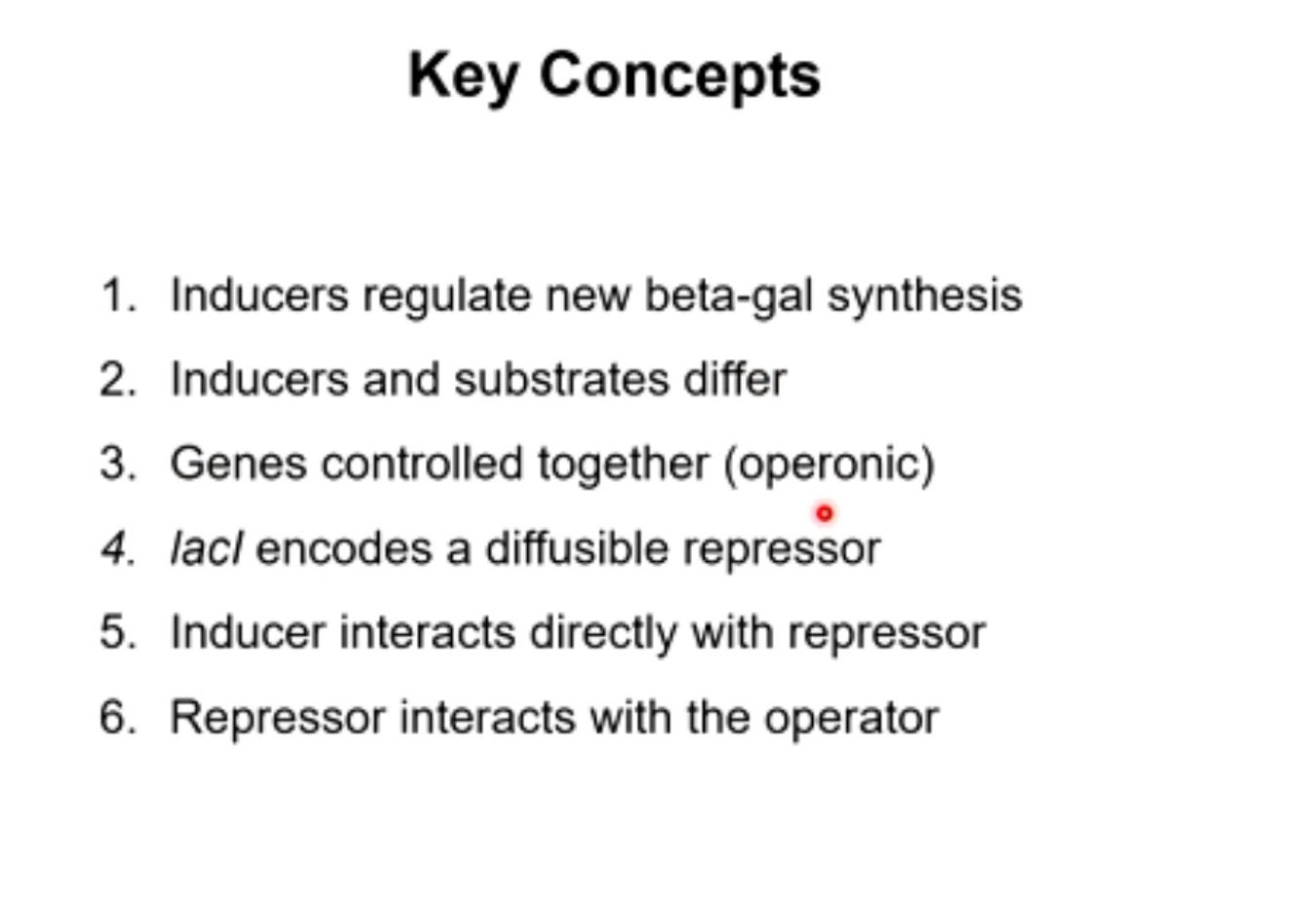 Key Concepts

1. Inducers regulate new beta-gal synthesis
2. Inducers and substrates differ
3. Genes controlled together (operonic)
4. lacI encodes a diffusible repressor
5. Inducer interacts directly with repressor
6. Repressor interacts with the operator